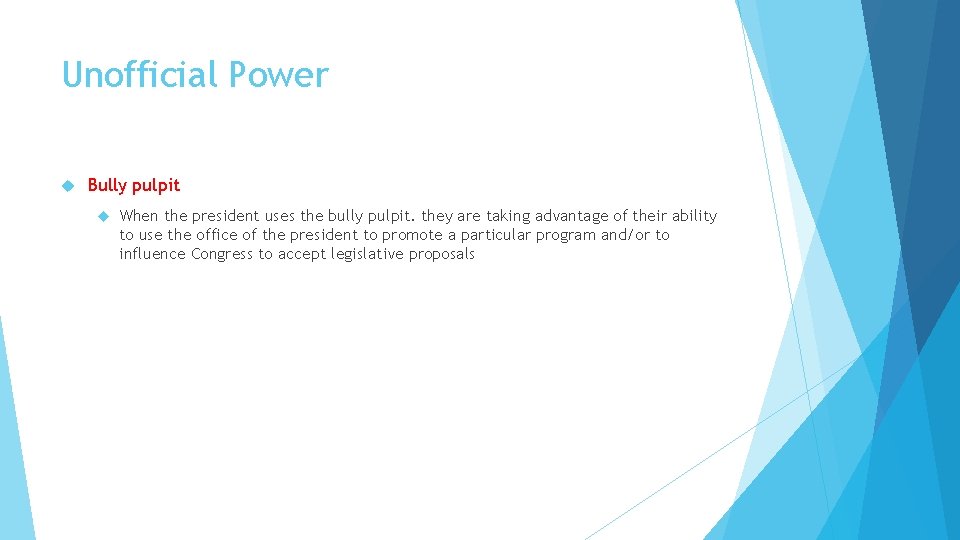 Unofficial Power

Bully pulpit

When the president uses the bully pulpit. they are taking advantage of their ability to use the office of the president to promote a particular program and/or to influence Congress to accept legislative proposals